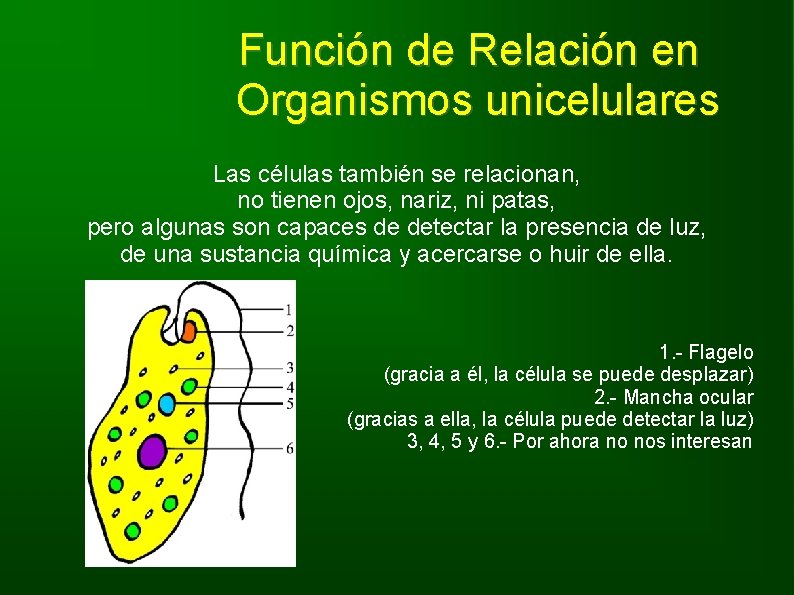 Función de Relación en Organismos unicelulares

Las células también se relacionan, no tienen ojos, nariz, ni patas, pero algunas son capaces de detectar la presencia de luz, de una sustancia química y acercarse o huir de ella.

1
2
3
4
5
6

1.- Flagelo
(gracia a él, la célula se puede desplazar)
2.- Mancha ocular
(gracias a ella, la célula puede detectar la luz)
3, 4, 5 y 6.- Por ahora no nos interesan